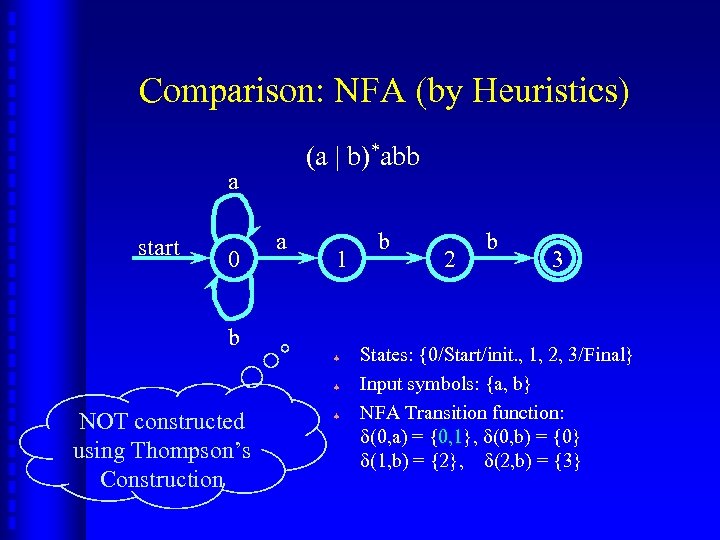 Comparison: NFA (by Heuristics)

$(a \mid b)^*abb$

a

start 0 a 1 b 2 b 3

b

NOT constructed using Thompson's Construction

States: {0/Start/init., 1, 2, 3/Final}

Input symbols: {a, b}

NFA Transition function:
$\delta(0,a) = \{0,1\}$, $\delta(0,b) = \{0\}$
$\delta(1,b) = \{2\}$, $\delta(2,b) = \{3\}$